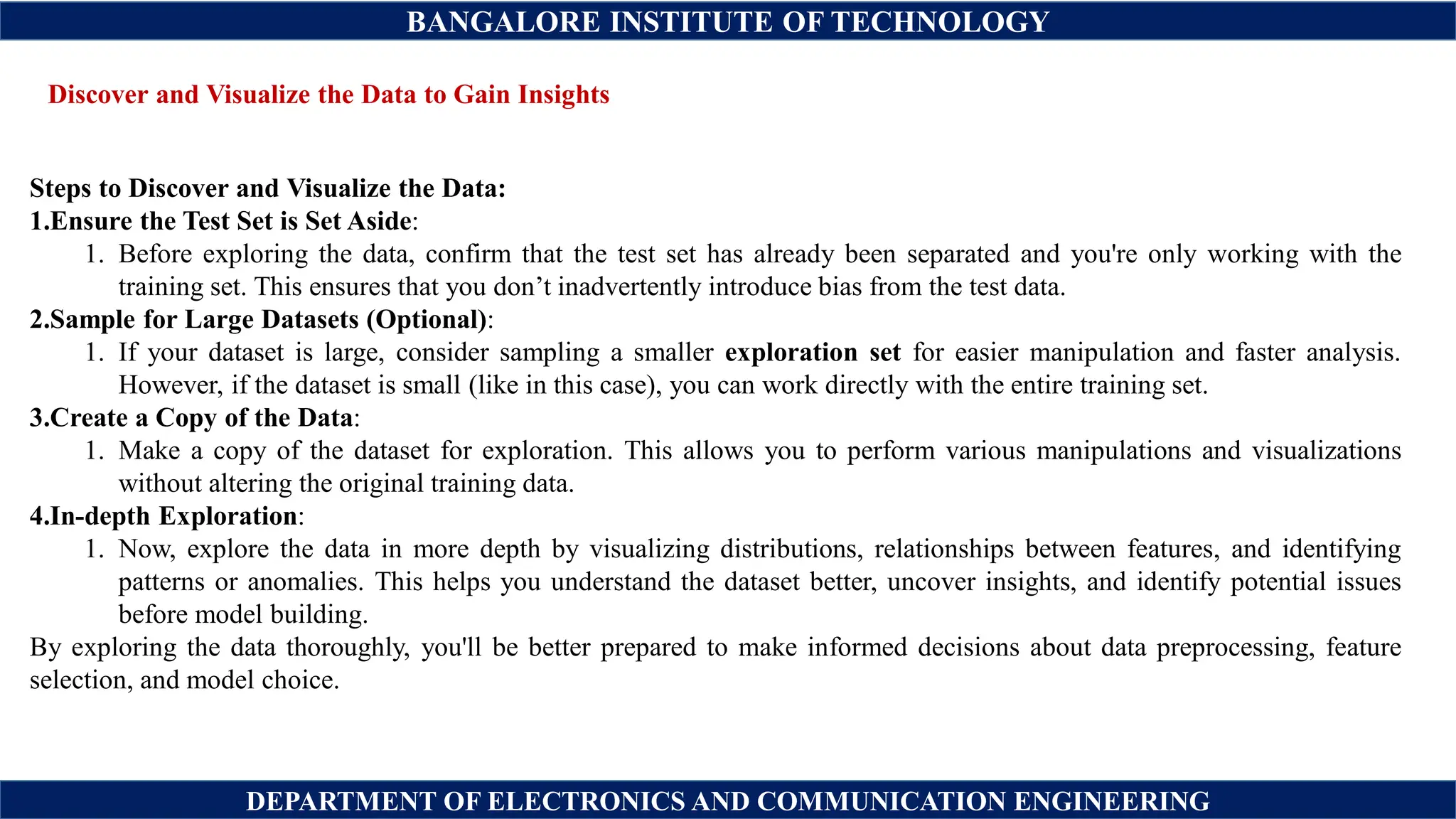 BANGALORE INSTITUTE OF TECHNOLOGY

Discover and Visualize the Data to Gain Insights

Steps to Discover and Visualize the Data:
1.Ensure the Test Set is Set Aside:
1. Before exploring the data, confirm that the test set has already been separated and you're only working with the training set. This ensures that you don’t inadvertently introduce bias from the test data.
2.Sample for Large Datasets (Optional):
1. If your dataset is large, consider sampling a smaller exploration set for easier manipulation and faster analysis. However, if the dataset is small (like in this case), you can work directly with the entire training set.
3.Create a Copy of the Data:
1. Make a copy of the dataset for exploration. This allows you to perform various manipulations and visualizations without altering the original training data.
4.In-depth Exploration:
1. Now, explore the data in more depth by visualizing distributions, relationships between features, and identifying patterns or anomalies. This helps you understand the dataset better, uncover insights, and identify potential issues before model building.
By exploring the data thoroughly, you'll be better prepared to make informed decisions about data preprocessing, feature selection, and model choice.

DEPARTMENT OF ELECTRONICS AND COMMUNICATION ENGINEERING